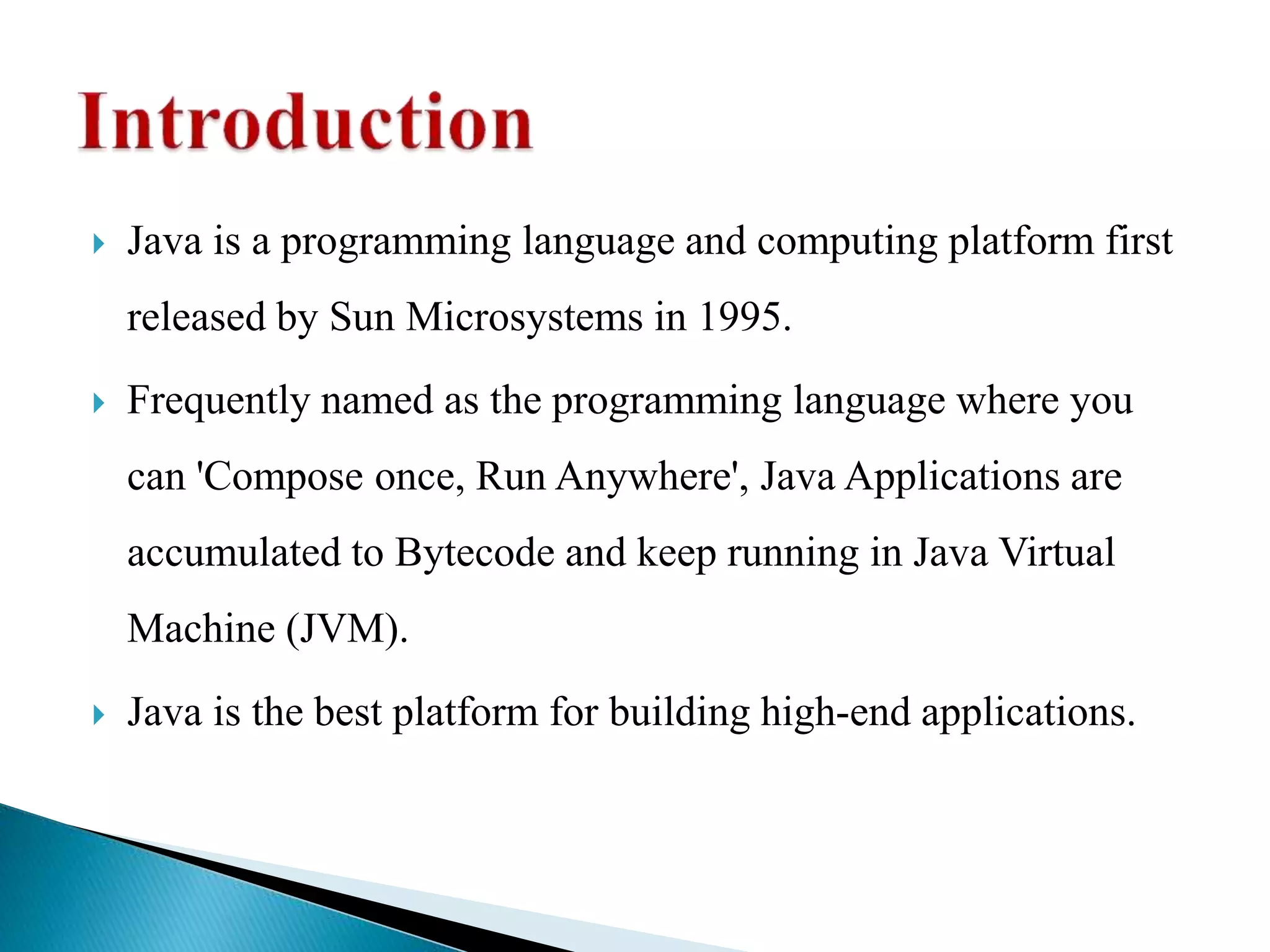 Introduction

Java is a programming language and computing platform first released by Sun Microsystems in 1995.

Frequently named as the programming language where you can 'Compose once, Run Anywhere', Java Applications are accumulated to Bytecode and keep running in Java Virtual Machine (JVM).

Java is the best platform for building high-end applications.